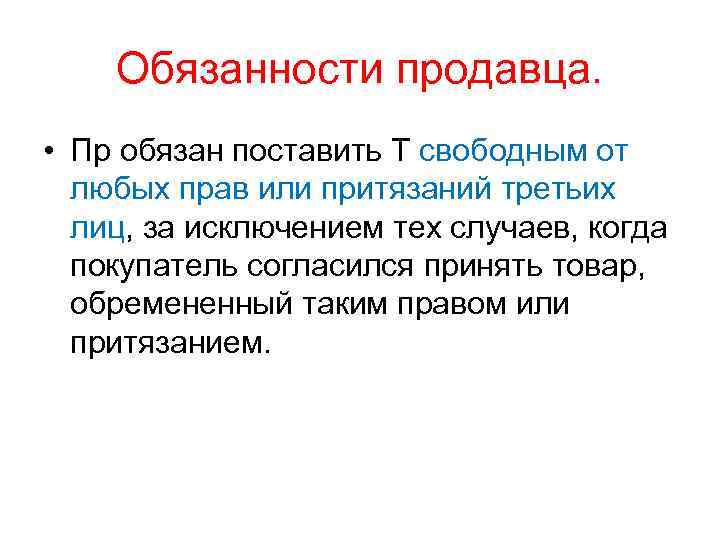 Обязанности продавца.

• Пр обязан поставить Т свободным от любых прав или притязаний третьих лиц, за исключением тех случаев, когда покупатель согласился принять товар, обремененный таким правом или притязанием.